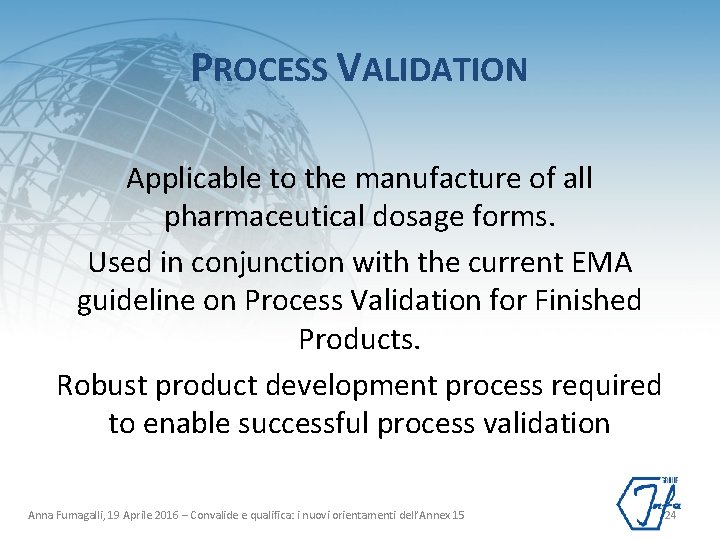 PROCESS VALIDATION

Applicable to the manufacture of all pharmaceutical dosage forms.

Used in conjunction with the current EMA guideline on Process Validation for Finished Products.

Robust product development process required to enable successful process validation

Anna Fumagalli, 19 Aprile 2016 – Convalide e qualifica: i nuovi orientamenti dell'Annex 15

24

Infa